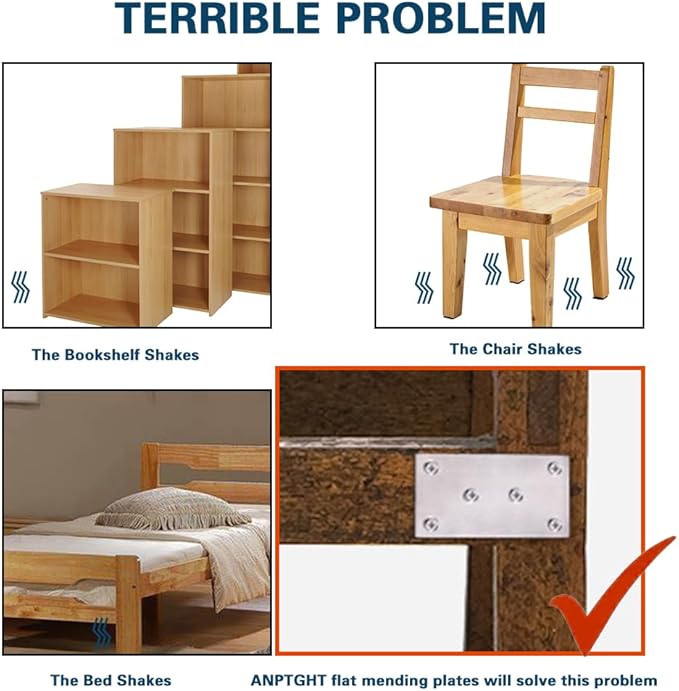 TERRIBLE PROBLEM

The Bookshelf Shakes

The Chair Shakes

The Bed Shakes

ANPTGHT flat mending plates will solve this problem